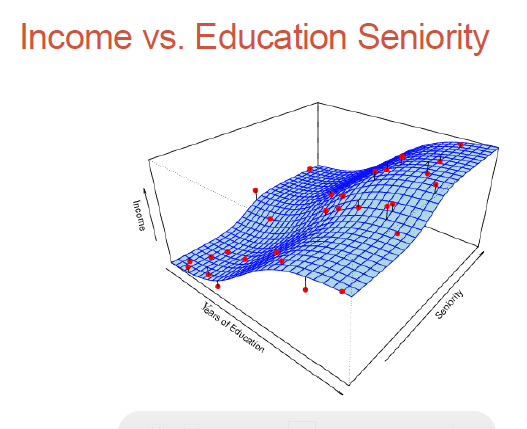 Income vs. Education Seniority

Income

Years of Education

Seniority